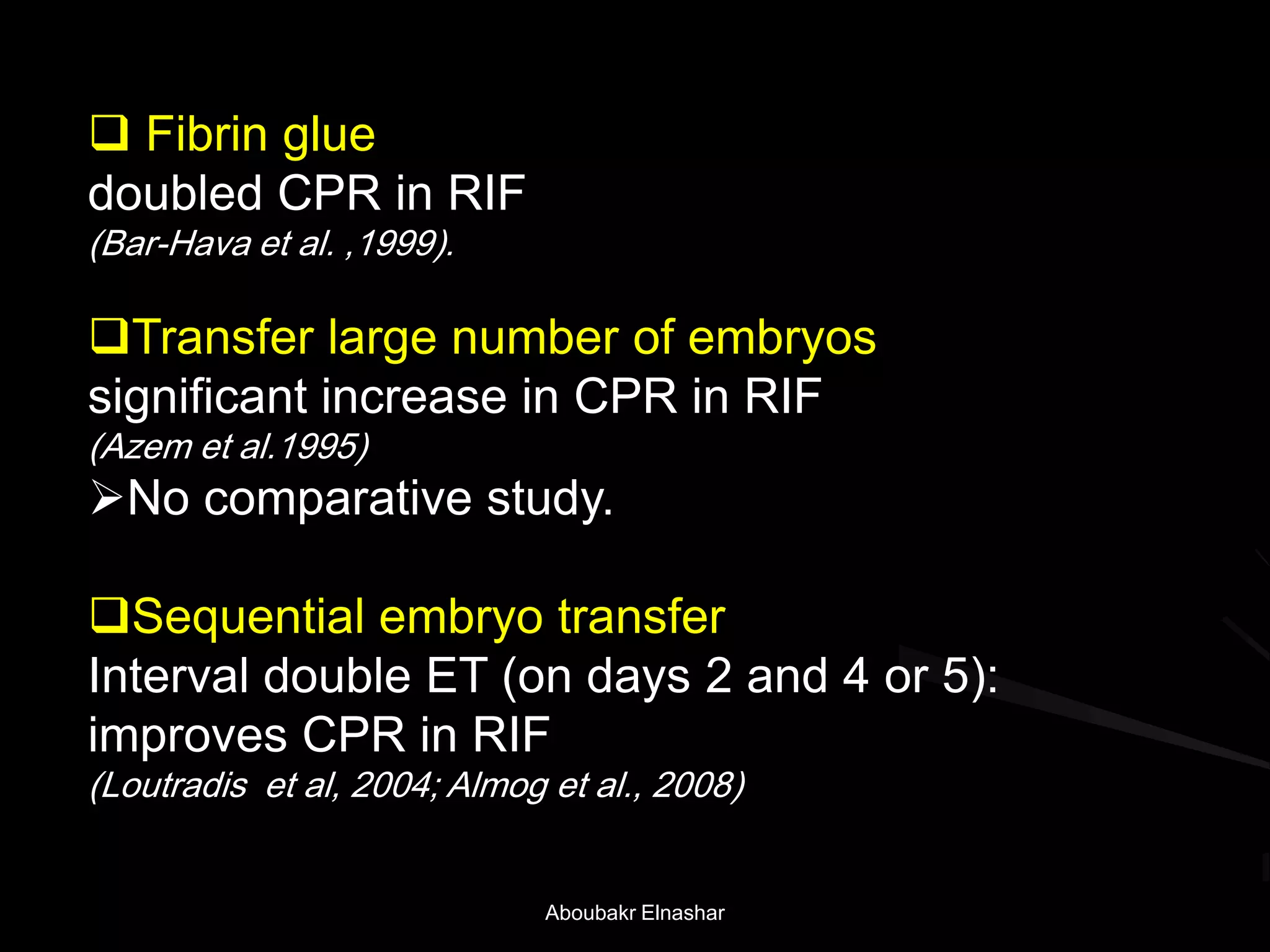 ❑ Fibrin glue
doubled CPR in RIF
(Bar-Hava et al. ,1999).

❑Transfer large number of embryos
significant increase in CPR in RIF
(Azem et al.1995)
➢No comparative study.

❑Sequential embryo transfer
Interval double ET (on days 2 and 4 or 5):
improves CPR in RIF
(Loutradis et al, 2004; Almog et al., 2008)

Aboubakr Elnashar